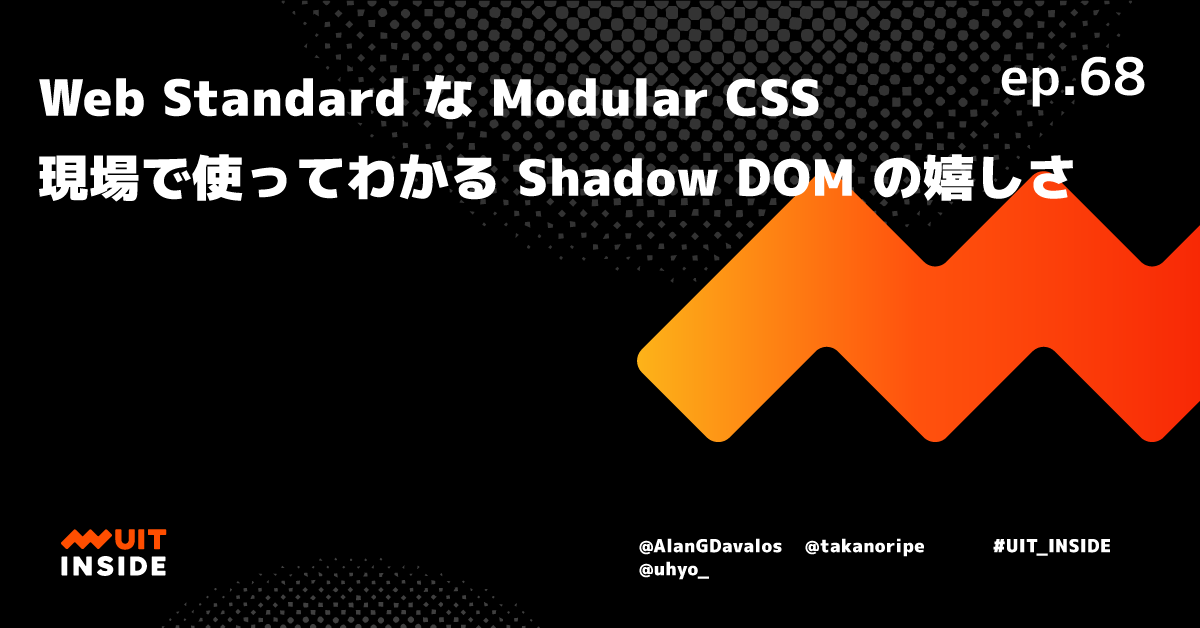 ep.68

Web Standard な Modular CSS
現場で使ってわかる Shadow DOM の嬉しさ

UIT
INSIDE

@AlanGDavalos @takanoripe #UIT_INSIDE
@uhyo_